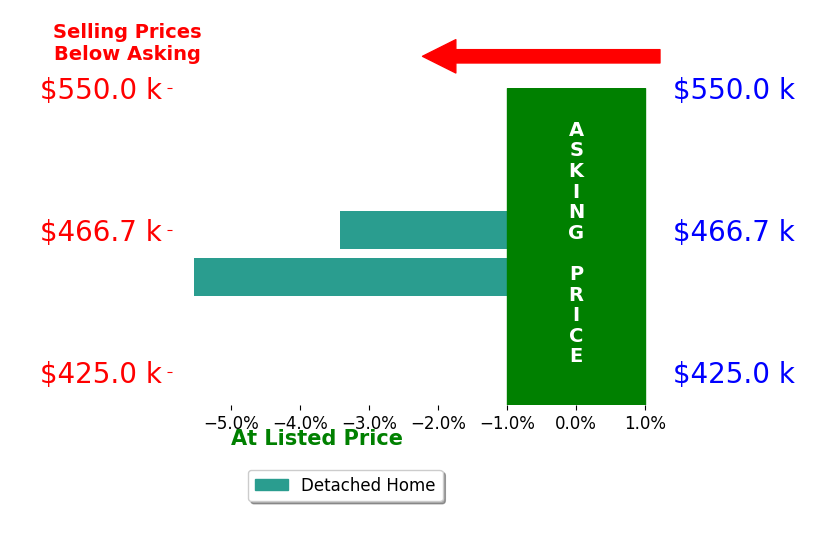 Selling Prices
Below Asking

$550.0 k
$466.7 k
$425.0 k

ASKING PRICE

$550.0 k
$466.7 k
$425.0 k

−5.0% −4.0% −3.0% −2.0% −1.0% 0.0% 1.0%

At Listed Price

Detached Home